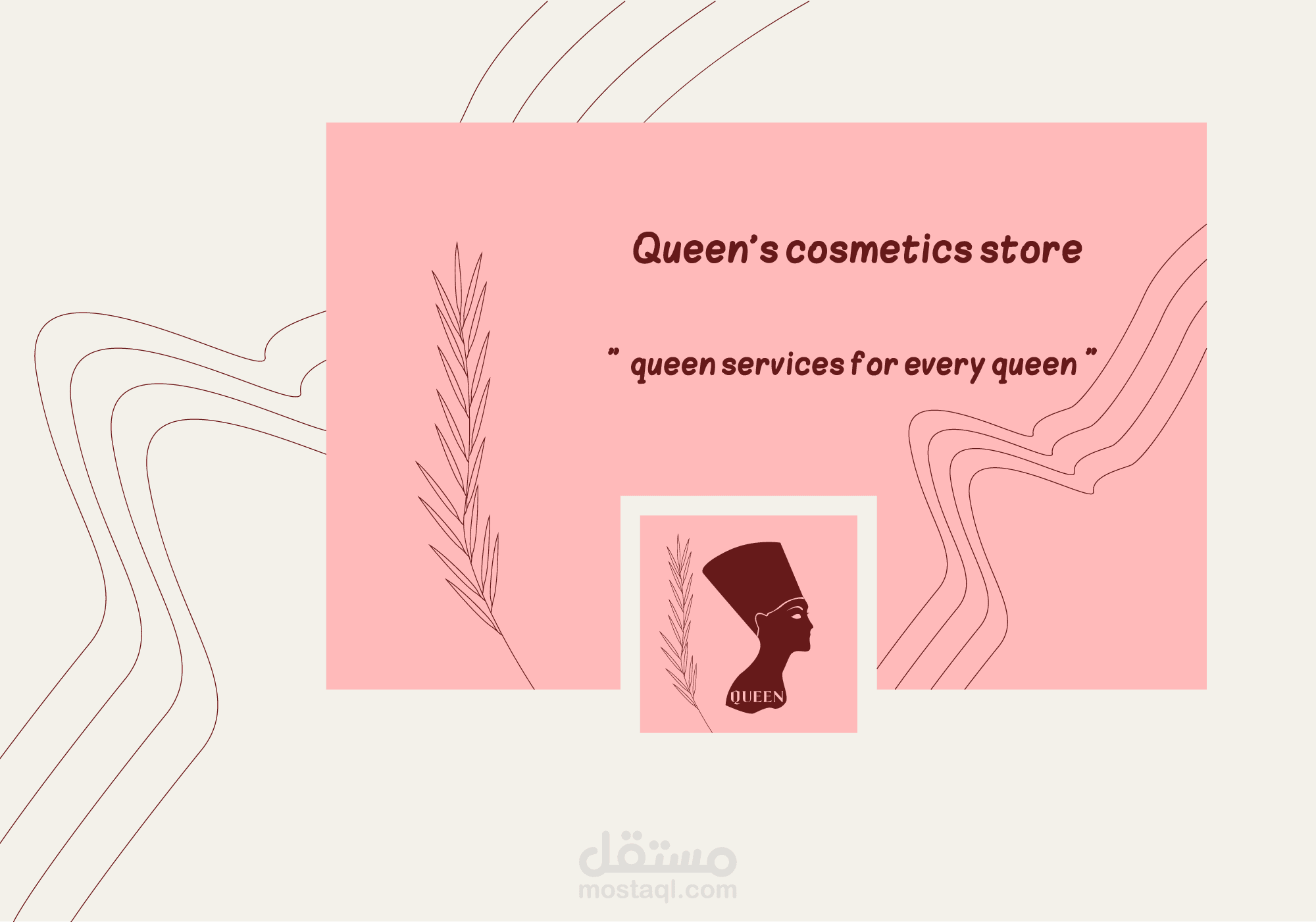 Queen's cosmetics store

" queen services for every queen "

QUEEN

مستقل
mostaql.com